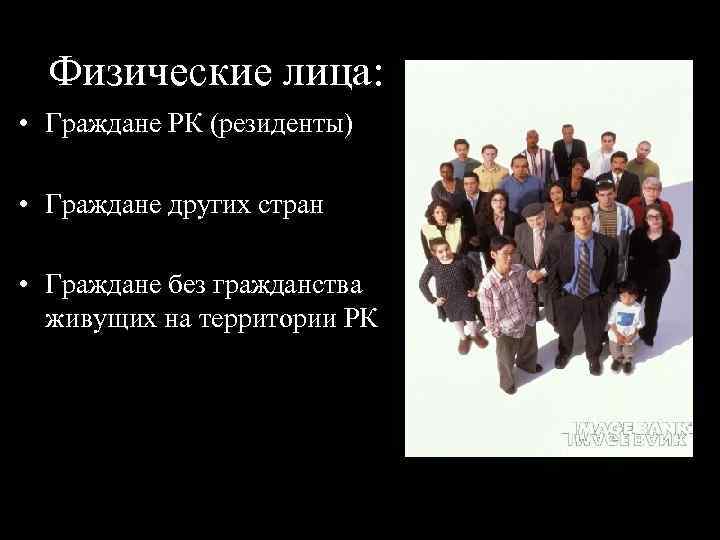 Физические лица:

• Граждане РК (резиденты)

• Граждане других стран

• Граждане без гражданства живущих на территории РК

IMAGE BANK